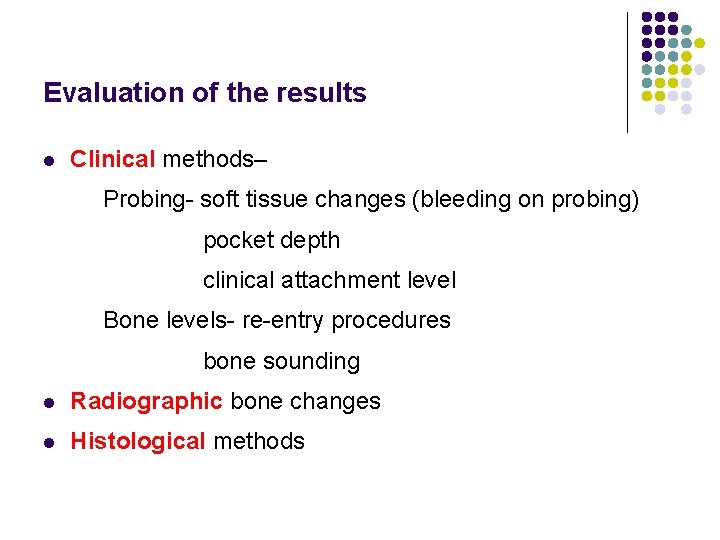 Evaluation of the results

- Clinical methods–

Probing- soft tissue changes (bleeding on probing)

pocket depth

clinical attachment level

Bone levels- re-entry procedures

bone sounding

- Radiographic bone changes
- Histological methods